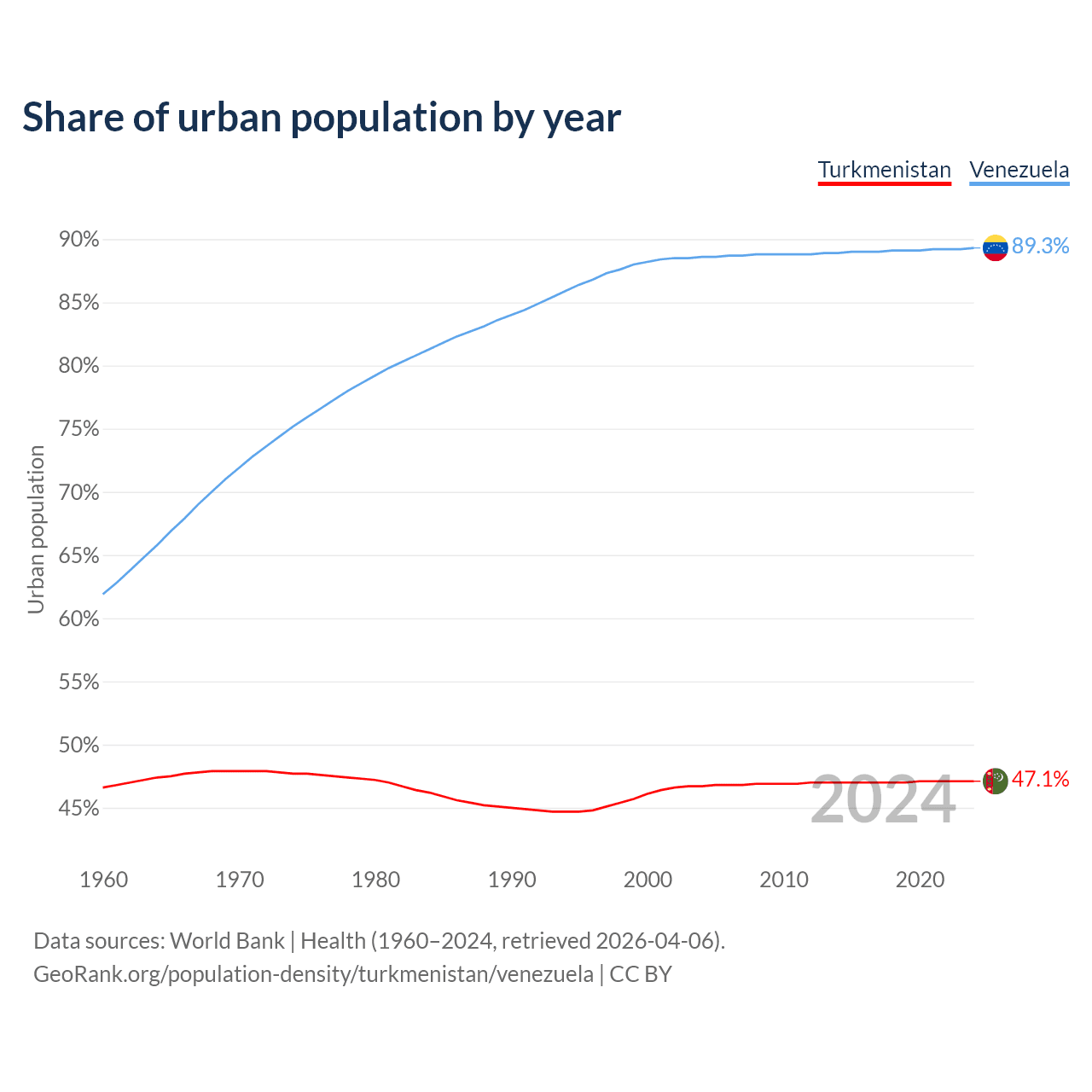 Share of urban population by year

Turkmenistan Venezuela

Urban population

90%
85%
80%
75%
70%
65%
60%
55%
50%
45%

89.3%
47.1%

2024

1960 1970 1980 1990 2000 2010 2020

Data sources: World Bank | Health (1960–2024, retrieved 2026-04-06).
GeoRank.org/population-density/turkmenistan/venezuela | CC BY